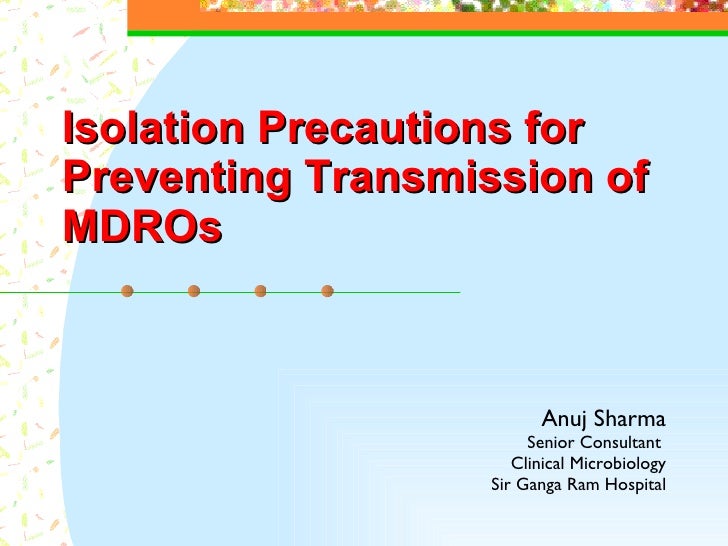 Isolation Precautions for Preventing Transmission of MDROs

Anuj Sharma
Senior Consultant
Clinical Microbiology
Sir Ganga Ram Hospital